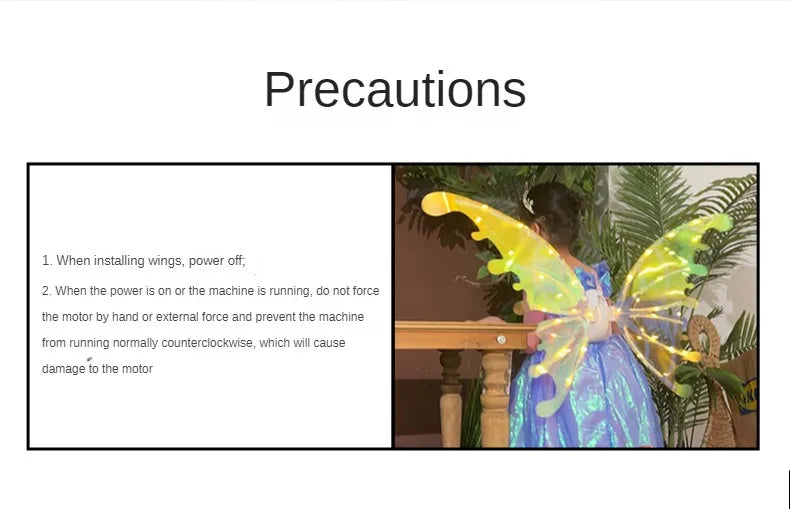 Precautions

1. When installing wings, power off;

2. When the power is on or the machine is running, do not force the motor by hand or external force and prevent the machine from running normally counterclockwise, which will cause damage to the motor